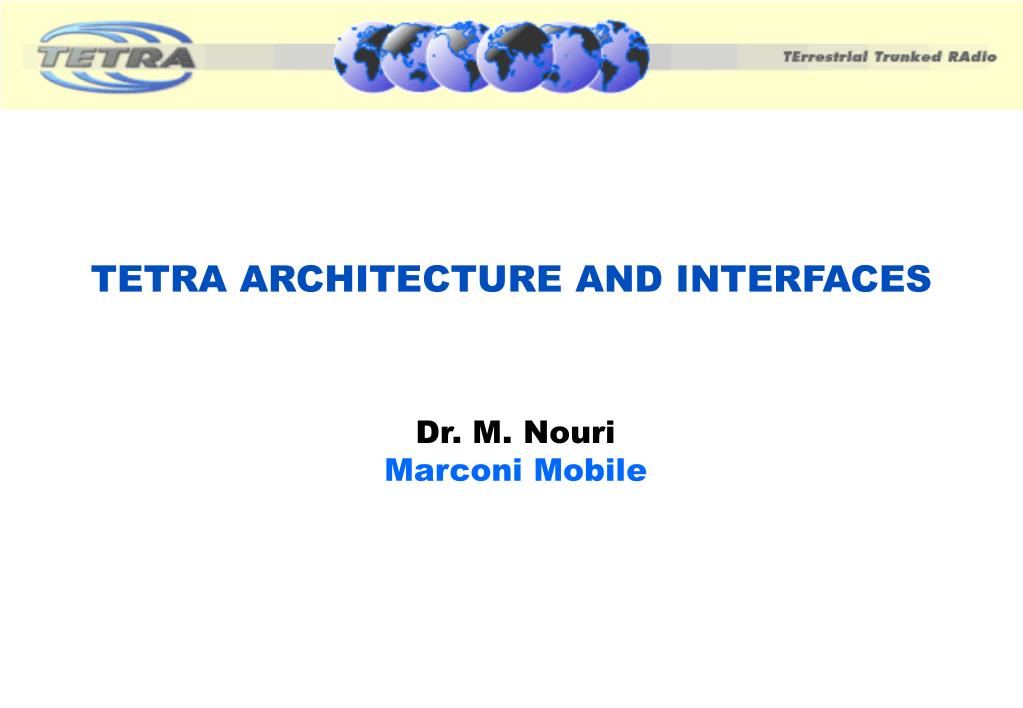 TETRA

TErrestrial Trunked RAdio

TETRA ARCHITECTURE AND INTERFACES

Dr. M. Nouri
Marconi Mobile